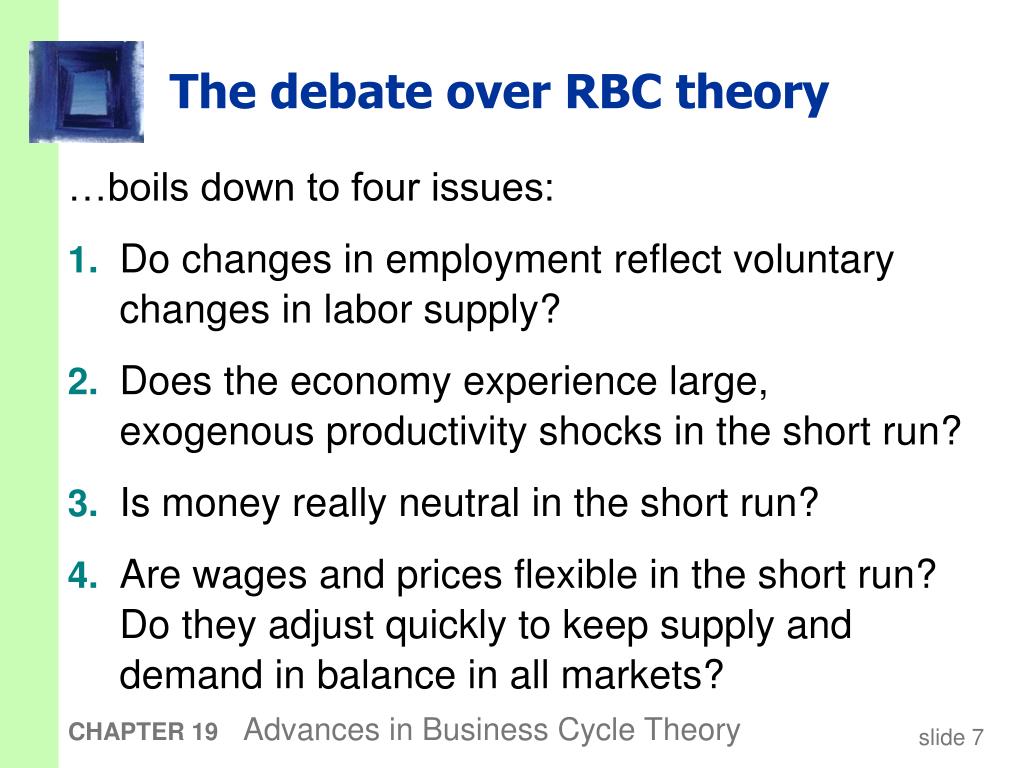 The debate over RBC theory

…boils down to four issues:

1. Do changes in employment reflect voluntary changes in labor supply?

2. Does the economy experience large, exogenous productivity shocks in the short run?

3. Is money really neutral in the short run?

4. Are wages and prices flexible in the short run? Do they adjust quickly to keep supply and demand in balance in all markets?

CHAPTER 19 Advances in Business Cycle Theory

slide 7